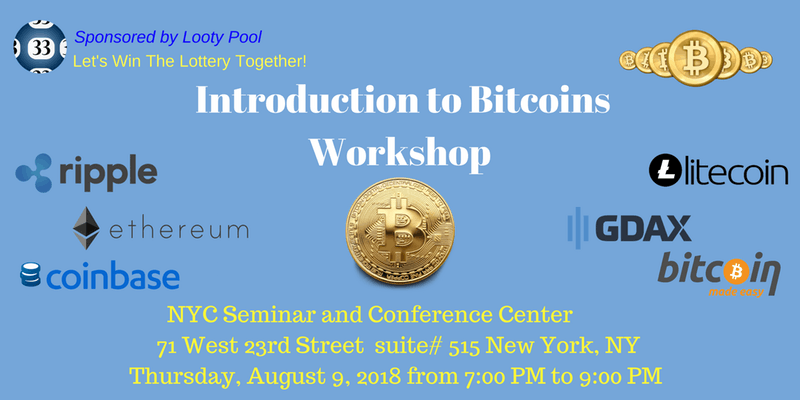 33

Sponsored by Looty Pool
Let's Win The Lottery Together!

Introduction to Bitcoins Workshop

ripple

ethereum

coinbase

litecoin

GDAX

bitcoin
made easy

NYC Seminar and Conference Center
71 West 23rd Street suite# 515 New York, NY
Thursday, August 9, 2018 from 7:00 PM to 9:00 PM